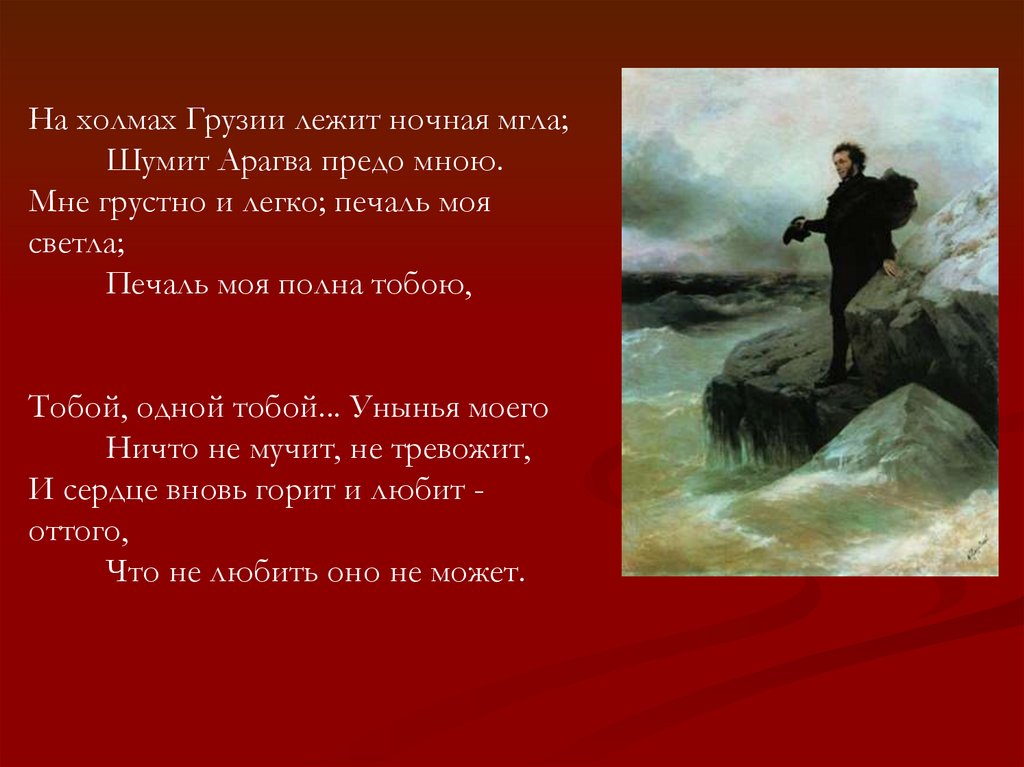 На холмах Грузии лежит ночная мгла;
Шумит Арагва предо мною.
Мне грустно и легко; печаль моя светла;
Печаль моя полна тобою,

Тобой, одной тобой... Унынья моего
Ничто не мучит, не тревожит,
И сердце вновь горит и любит - оттого,
Что не любить оно не может.